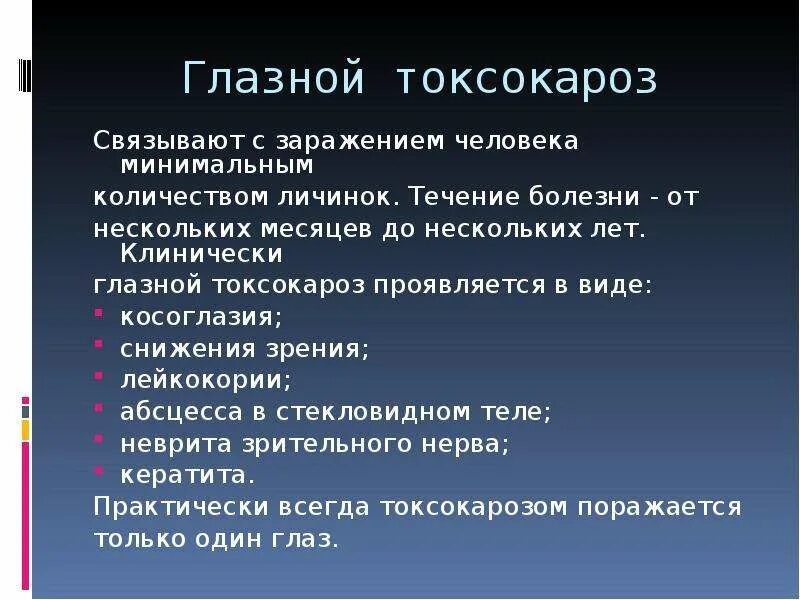 Глазной токсокароз

Связывают с заражением человека минимальным количеством личинок. Течение болезни - от нескольких месяцев до нескольких лет. Клинически глазной токсокароз проявляется в виде:

- косоглазия;
- снижения зрения;
- лейкокории;
- абсцесса в стекловидном теле;
- неврита зрительного нерва;
- кератита.

Практически всегда токсокарозом поражается только один глаз.